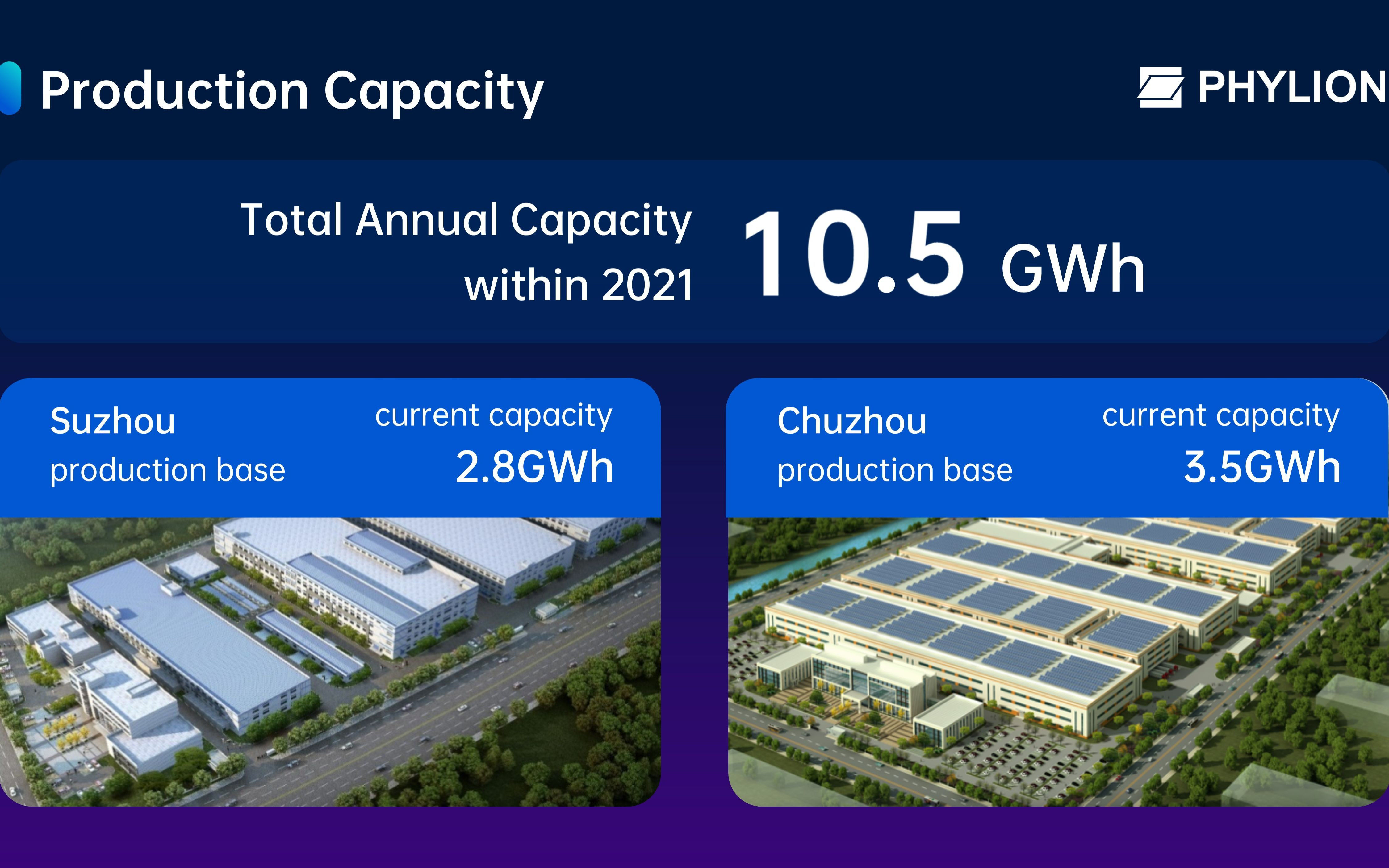 Production Capacity

PHYLION

Total Annual Capacity within 2021

10.5 GWh

Suzhou production base

current capacity 2.8GWh

Chuzhou production base

current capacity 3.5GWh